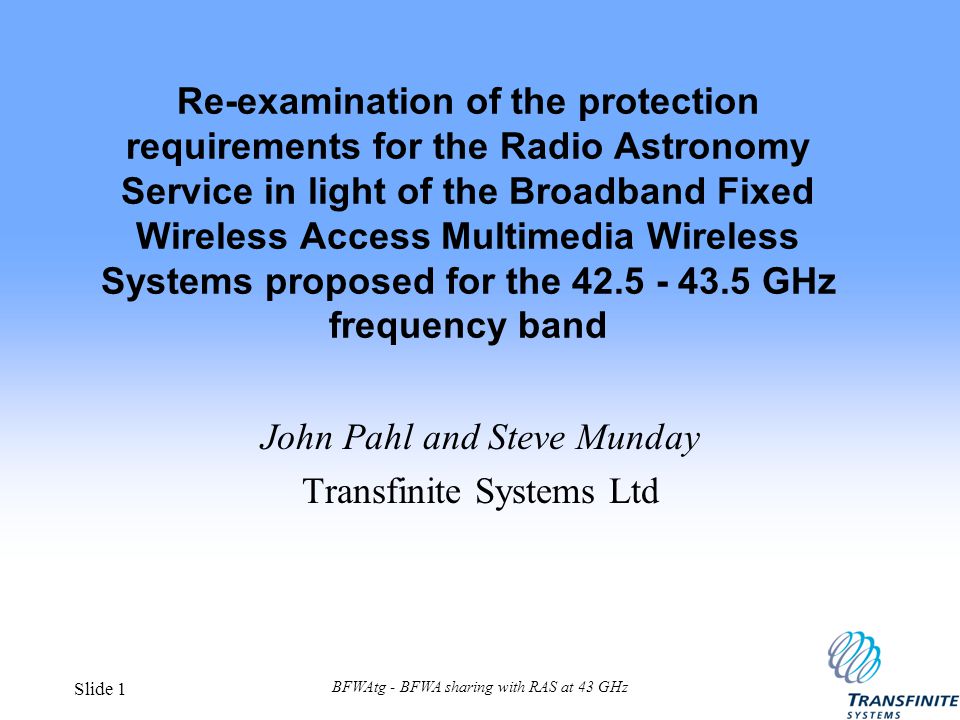 Re-examination of the protection requirements for the Radio Astronomy Service in light of the Broadband Fixed Wireless Access Multimedia Wireless Systems proposed for the 42.5 - 43.5 GHz frequency band

John Pahl and Steve Munday

Transfinite Systems Ltd

Slide 1

BFWAtg - BFWA sharing with RAS at 43 GHz

TRANSFINITE
SYSTEMS